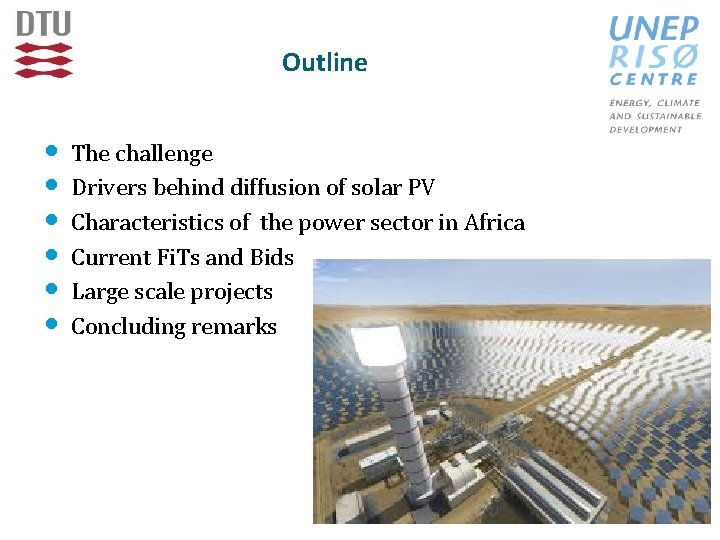 DTU

Outline

UNEP RISØ CENTRE
ENERGY, CLIMATE AND SUSTAINABLE DEVELOPMENT

- The challenge
- Drivers behind diffusion of solar PV
- Characteristics of the power sector in Africa
- Current FiTs and Bids
- Large scale projects
- Concluding remarks